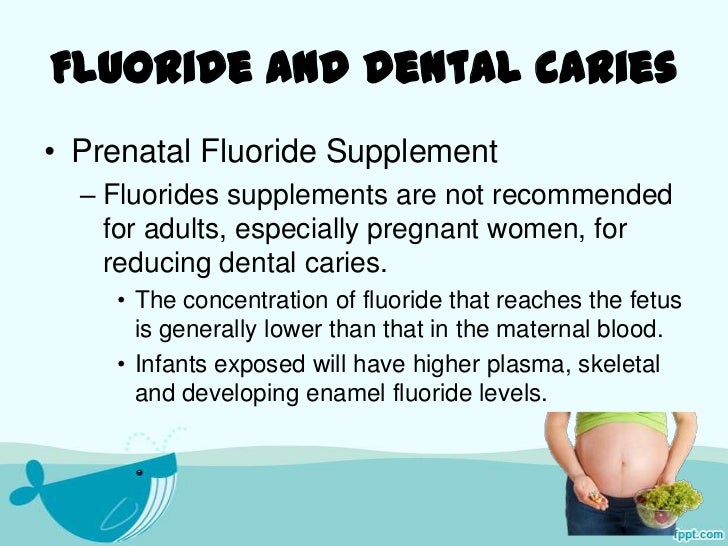 FLUORIDE AND DENTAL CARIES

• Prenatal Fluoride Supplement
– Fluorides supplements are not recommended for adults, especially pregnant women, for reducing dental caries.
• The concentration of fluoride that reaches the fetus is generally lower than that in the maternal blood.
• Infants exposed will have higher plasma, skeletal and developing enamel fluoride levels.

fppt.com